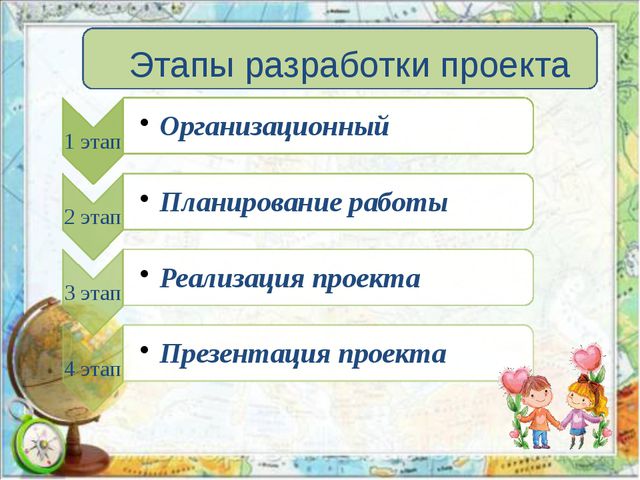 Этапы разработки проекта

1 этап
• Организационный

2 этап
• Планирование работы

3 этап
• Реализация проекта

4 этап
• Презентация проекта